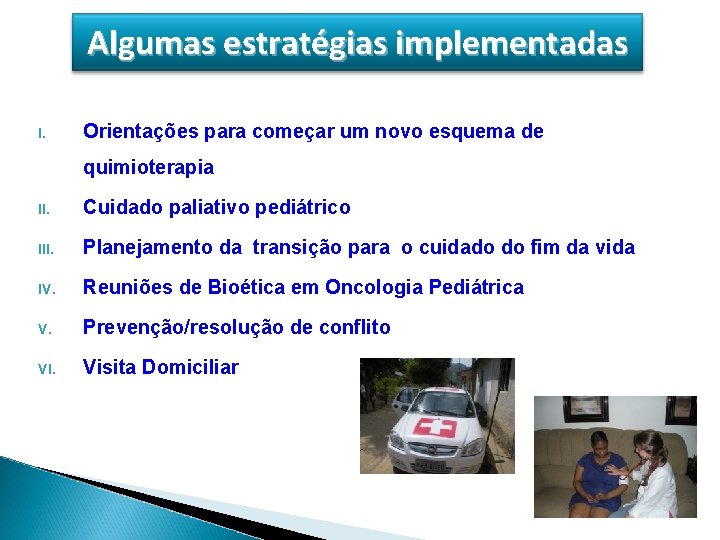 Algumas estratégias implementadas

I. Orientações para começar um novo esquema de quimioterapia

II. Cuidado paliativo pediátrico

III. Planejamento da transição para o cuidado do fim da vida

IV. Reuniões de Bioética em Oncologia Pediátrica

V. Prevenção/resolução de conflito

VI. Visita Domiciliar